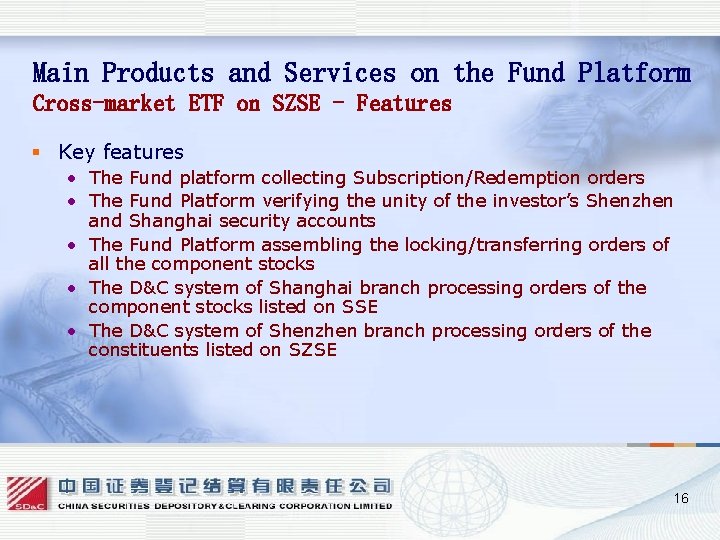 Main Products and Services on the Fund Platform
Cross-market ETF on SZSE – Features

▪ Key features
• The Fund platform collecting Subscription/Redemption orders
• The Fund Platform verifying the unity of the investor's Shenzhen and Shanghai security accounts
• The Fund Platform assembling the locking/transferring orders of all the component stocks
• The D&C system of Shanghai branch processing orders of the component stocks listed on SSE
• The D&C system of Shenzhen branch processing orders of the constituents listed on SZSE

SD&C
中国证券登记结算有限责任公司
CHINA SECURITIES DEPOSITORY&CLEARING CORPORATION LIMITED

16